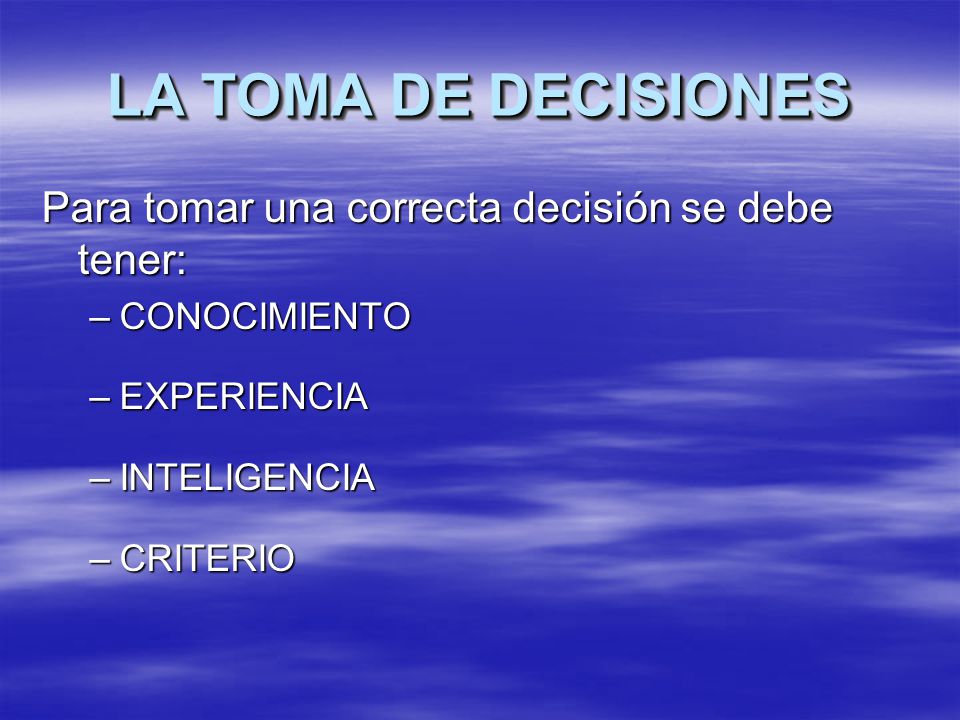 LA TOMA DE DECISIONES

Para tomar una correcta decisión se debe tener:

– CONOCIMIENTO

– EXPERIENCIA

– INTELIGENCIA

– CRITERIO